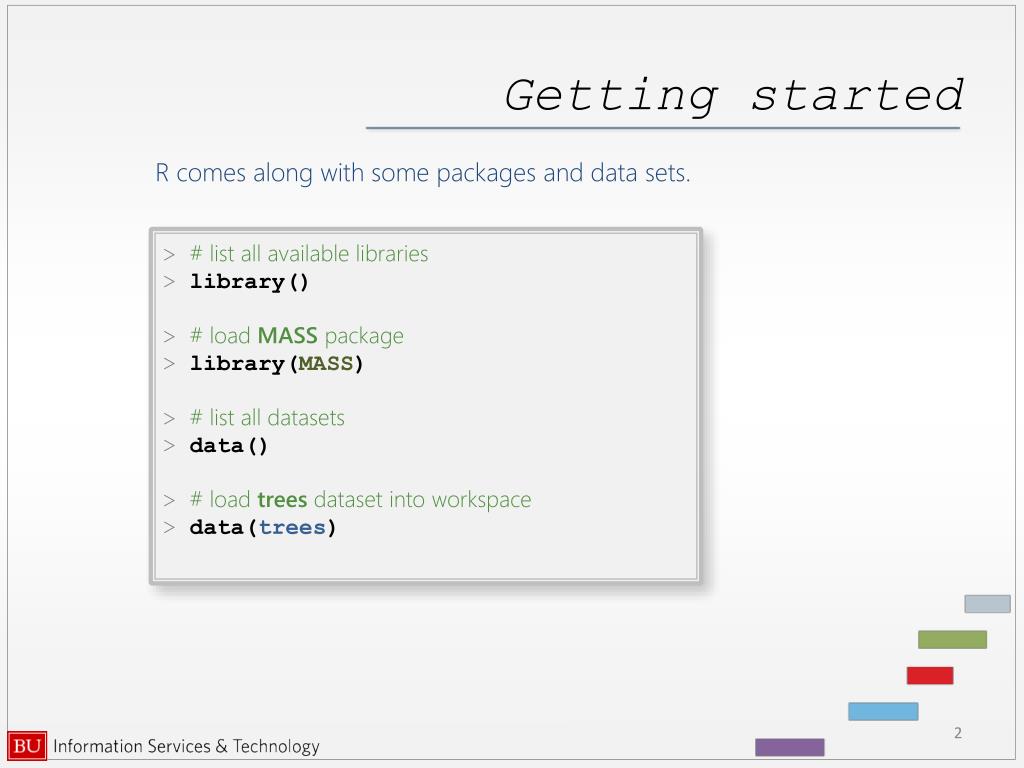 Getting started

R comes along with some packages and data sets.

> # list all available libraries
> library()

> # load MASS package
> library(MASS)

> # list all datasets
> data()

> # load trees dataset into workspace
> data(trees)

BU Information Services & Technology

2